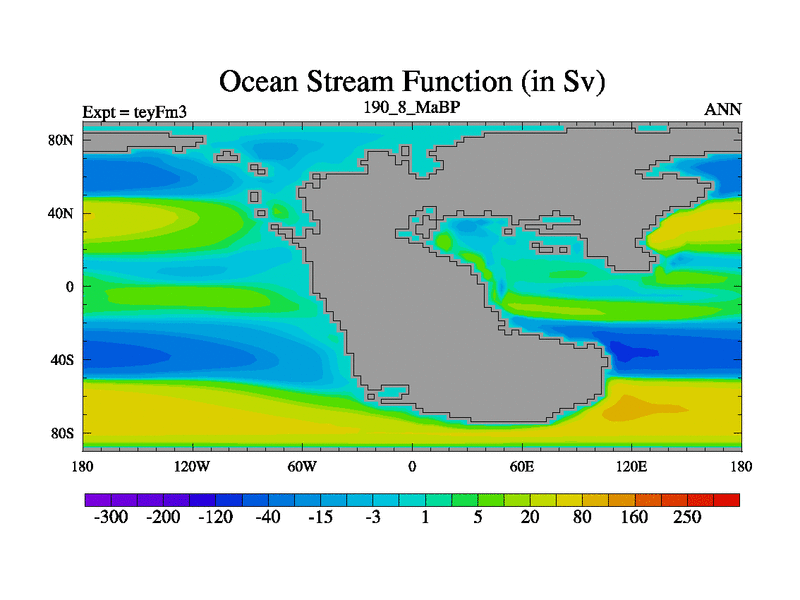 Ocean Stream Function (in Sv)

Expt = teyFm3
190_8_MaBP
ANN

80N
40N
0
40S
80S

180
120W
60W
0
60E
120E
180

-300 -200 -120 -40 -15 -3 1 5 20 80 160 250